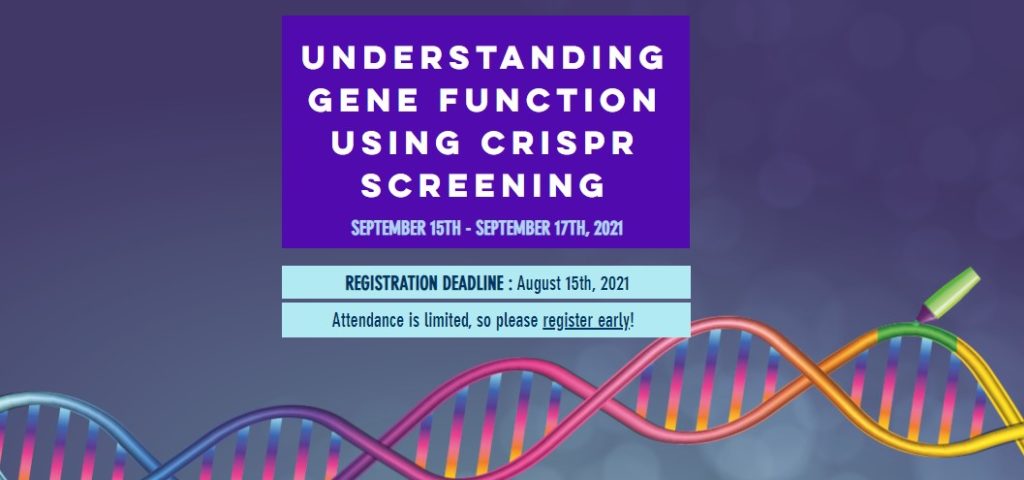 UNDERSTANDING GENE FUNCTION USING CRISPR SCREENING

SEPTEMBER 15TH - SEPTEMBER 17TH, 2021

REGISTRATION DEADLINE : August 15th, 2021

Attendance is limited, so please register early!